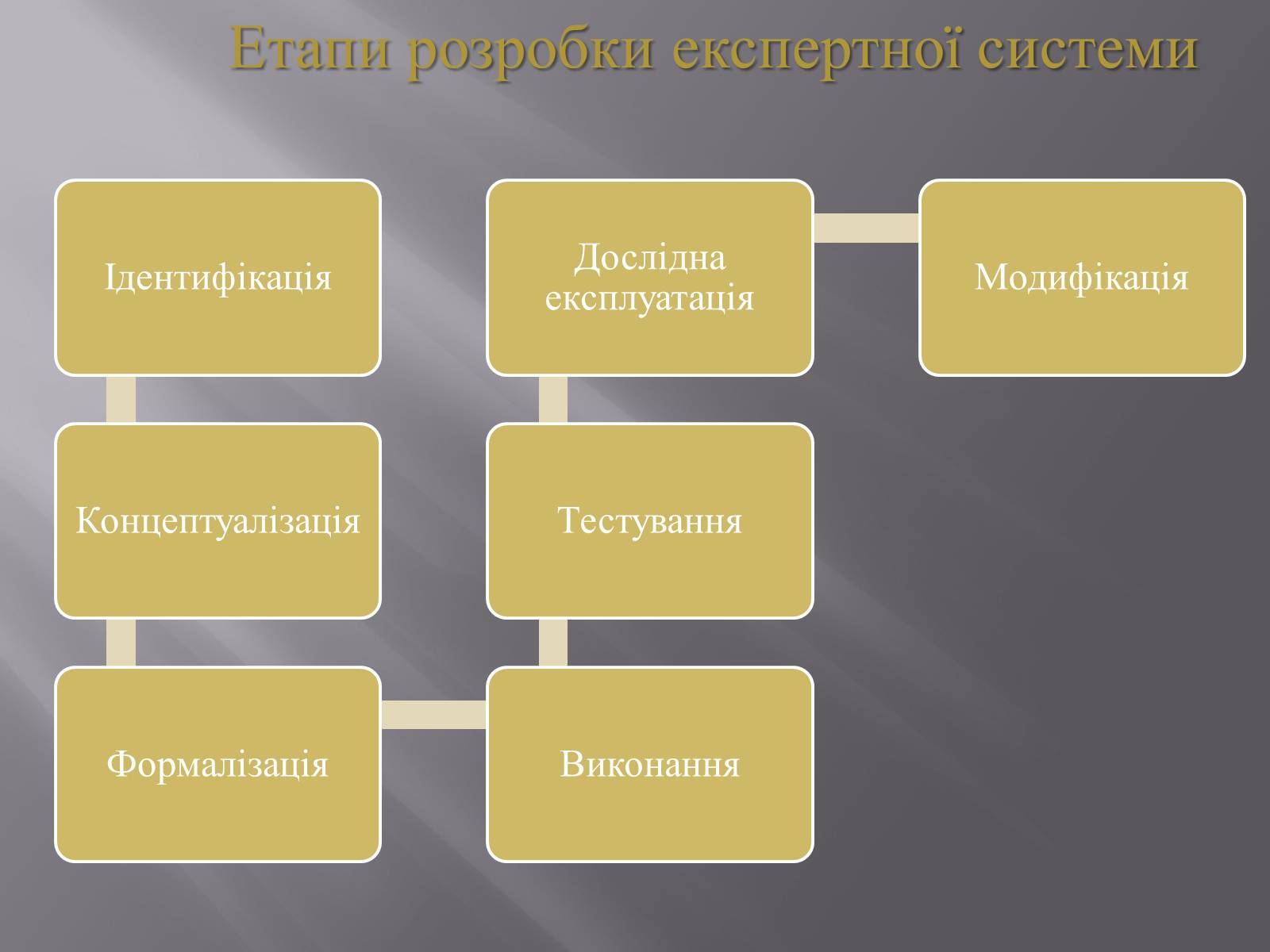 Етапи розробки експертної системи

Ідентифікація

Концептуалізація

Формалізація

Виконання

Тестування

Дослідна експлуатація

Модифікація